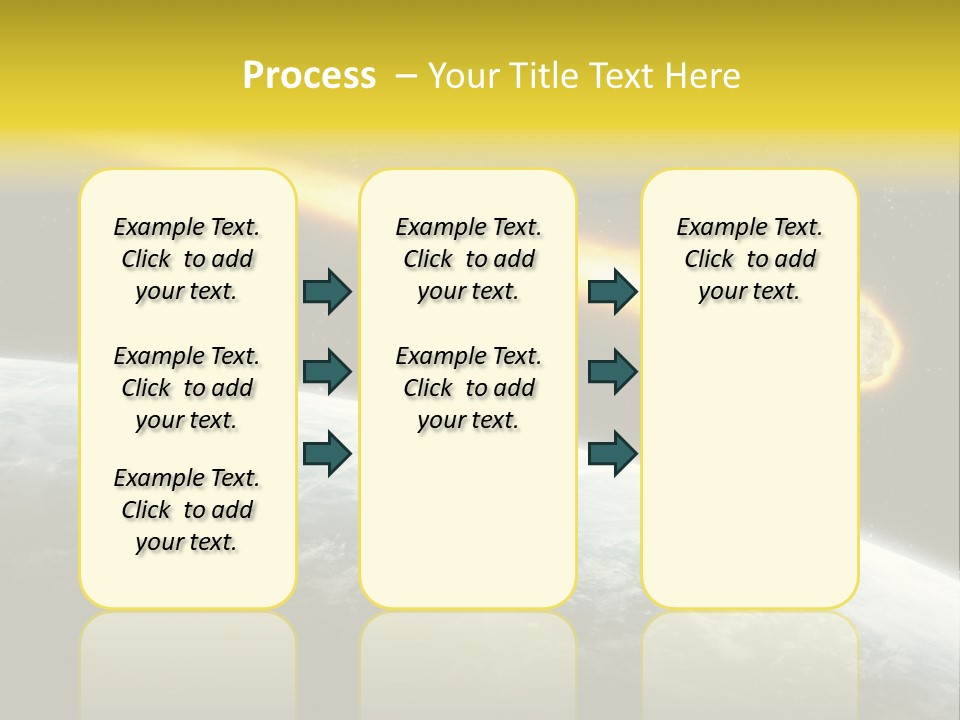 Process – Your Title Text Here

Example Text. Click to add your text.

Example Text. Click to add your text.

Example Text. Click to add your text.

Example Text. Click to add your text.

Example Text. Click to add your text.

Example Text. Click to add your text.